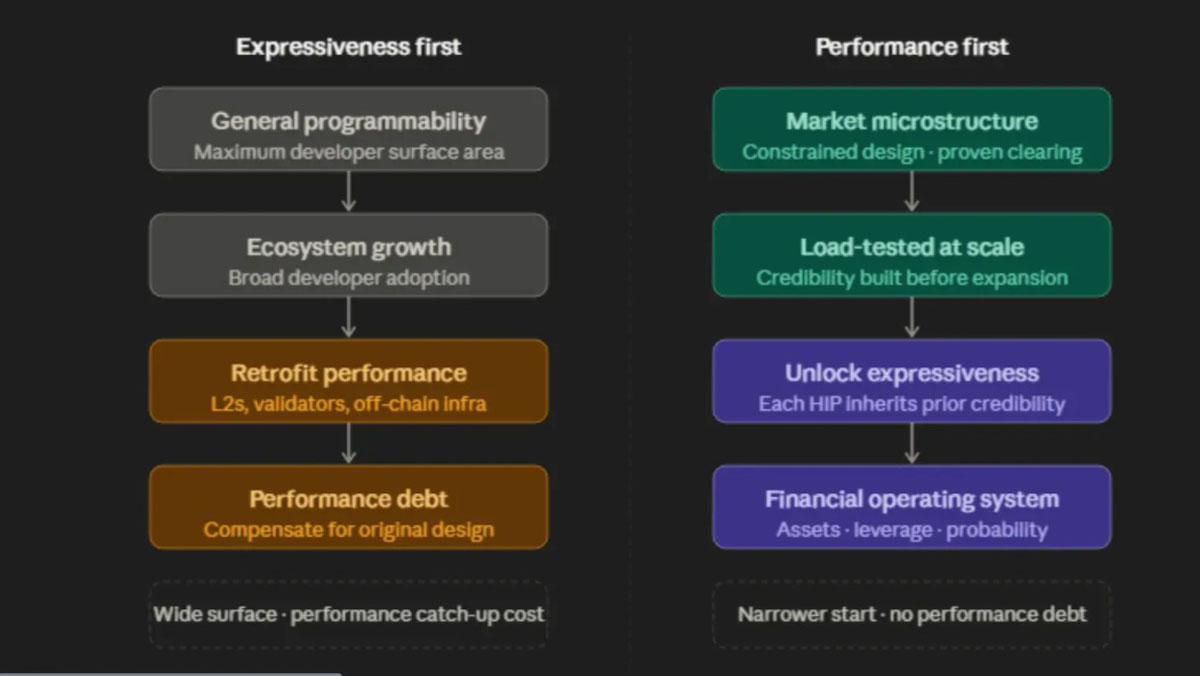 Expressiveness first

General programmability
Maximum developer surface area

Ecosystem growth
Broad developer adoption

Retrofit performance
L2s, validators, off-chain infra

Performance debt
Compensate for original design

Wide surface · performance catch-up cost

Performance first

Market microstructure
Constrained design · proven clearing

Load-tested at scale
Credibility built before expansion

Unlock expressiveness
Each HIP inherits prior credibility

Financial operating system
Assets · leverage · probability

Narrower start · no performance debt